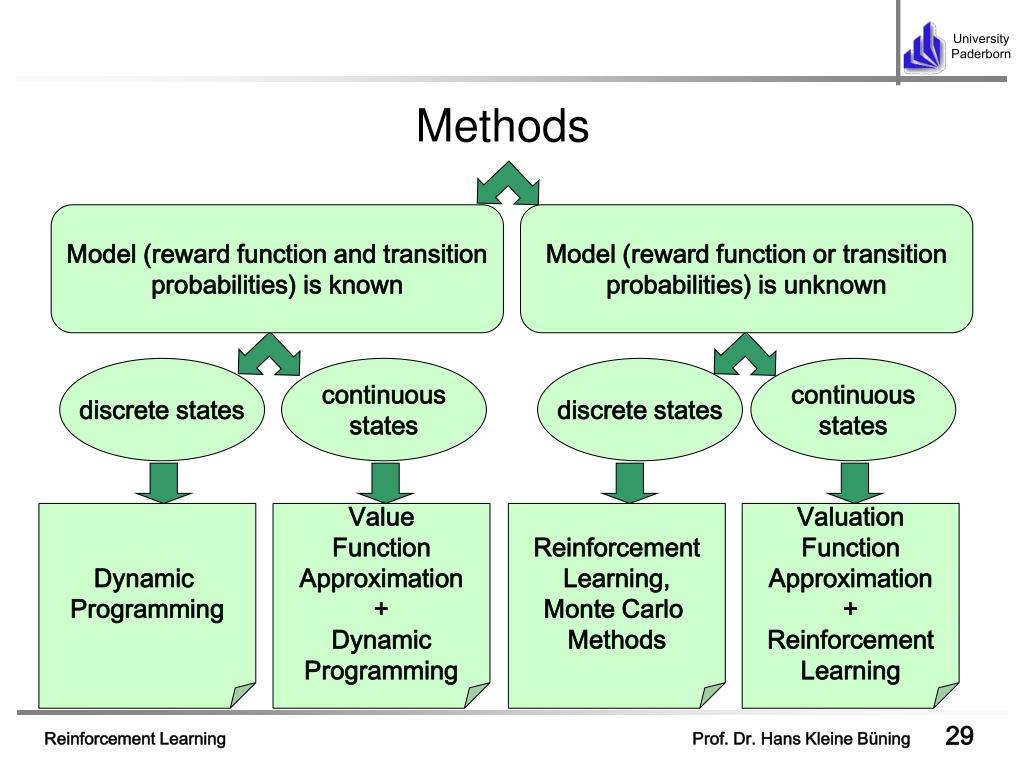 University Paderborn

Methods

Model (reward function and transition probabilities) is known

Model (reward function or transition probabilities) is unknown

discrete states

continuous states

discrete states

continuous states

Dynamic Programming

Value Function Approximation + Dynamic Programming

Reinforcement Learning, Monte Carlo Methods

Valuation Function Approximation + Reinforcement Learning

Reinforcement Learning

Prof. Dr. Hans Kleine Büning

29